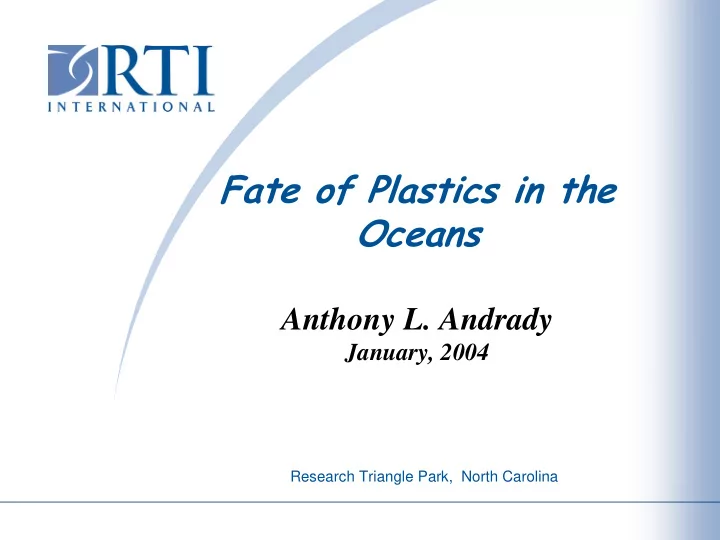 RTI
INTERNATIONAL

Fate of Plastics in the Oceans

Anthony L. Andrady
January, 2004

Research Triangle Park, North Carolina